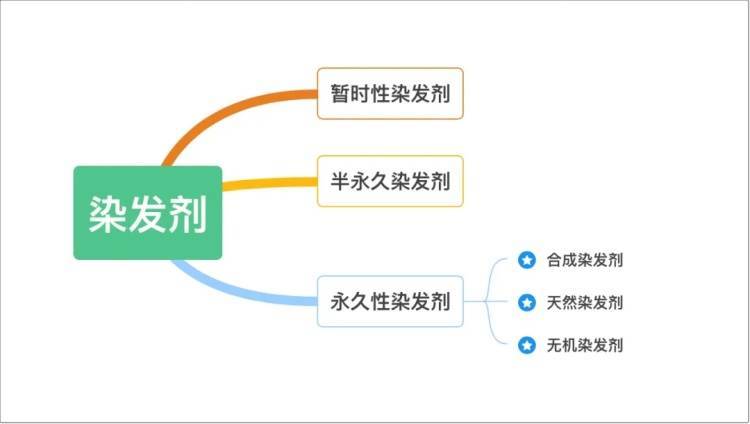 染发剂

暂时性染发剂

半永久染发剂

永久性染发剂

合成染发剂

天然染发剂

无机染发剂